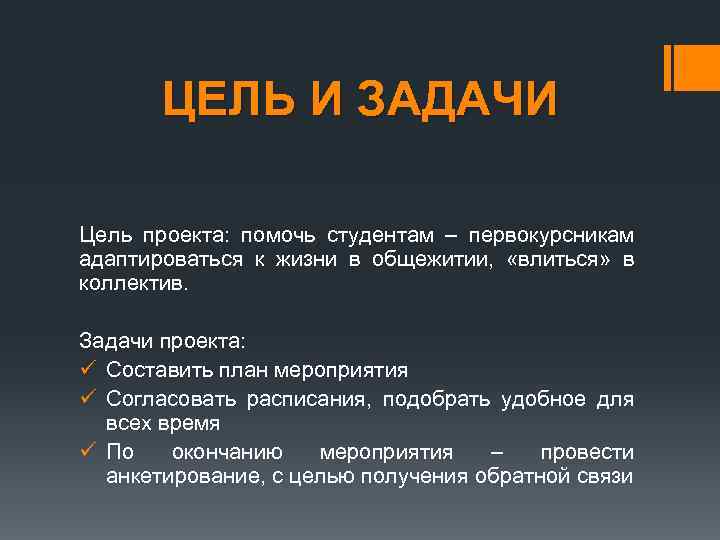 ЦЕЛЬ И ЗАДАЧИ

Цель проекта: помочь студентам – первокурсникам адаптироваться к жизни в общежитии, «влиться» в коллектив.

Задачи проекта:
✓ Составить план мероприятия
✓ Согласовать расписания, подобрать удобное для всех время
✓ По окончанию мероприятия – провести анкетирование, с целью получения обратной связи